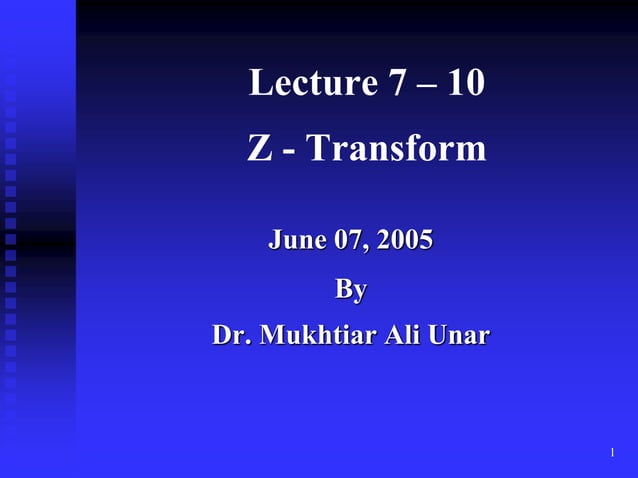 Lecture 7 – 10

Z - Transform

June 07, 2005

By

Dr. Mukhtiar Ali Unar

1